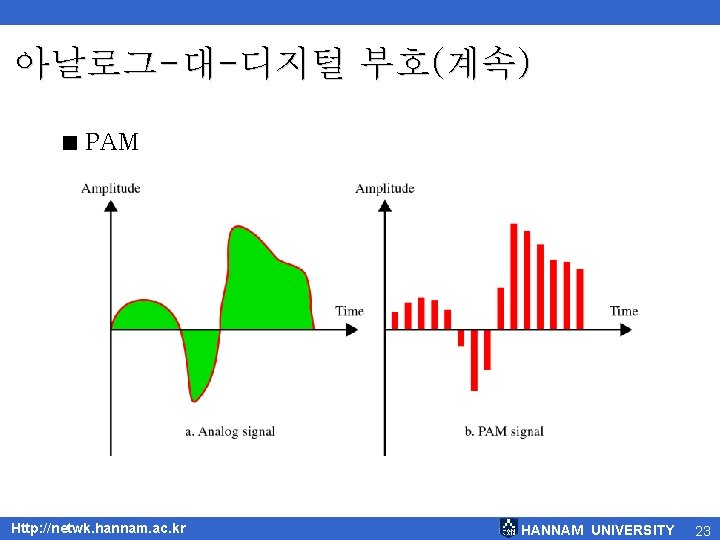 아날로그-대-디지털 부호(계속)

■ PAM

Amplitude

Time

a. Analog signal

Amplitude

Time

b. PAM signal

Http://netwk.hannam.ac.kr

HANNAM UNIVERSITY

23